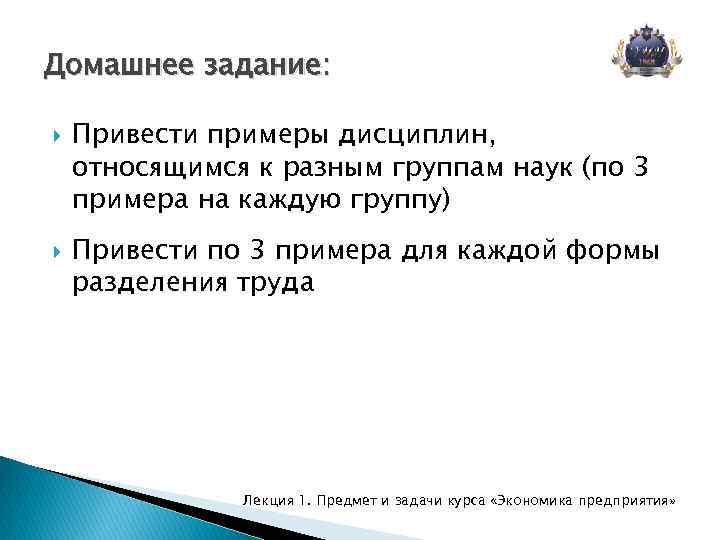 Домашнее задание:

Привести примеры дисциплин, относящимся к разным группам наук (по 3 примера на каждую группу)

Привести по 3 примера для каждой формы разделения труда

Лекция 1. Предмет и задачи курса «Экономика предприятия»